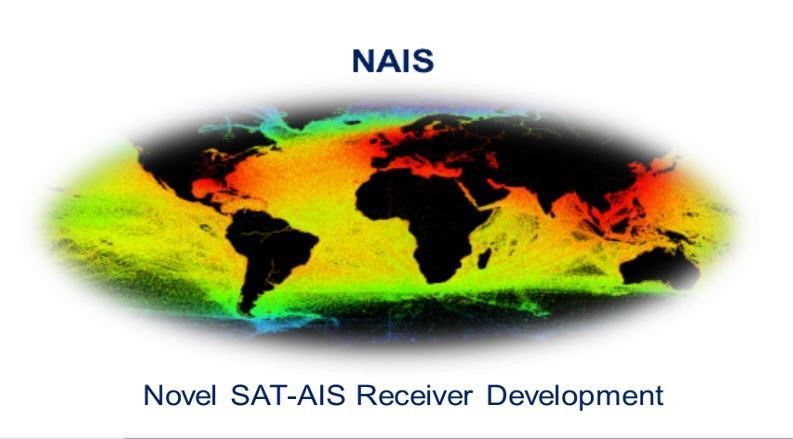 NAIS

Novel SAT-AIS Receiver Development